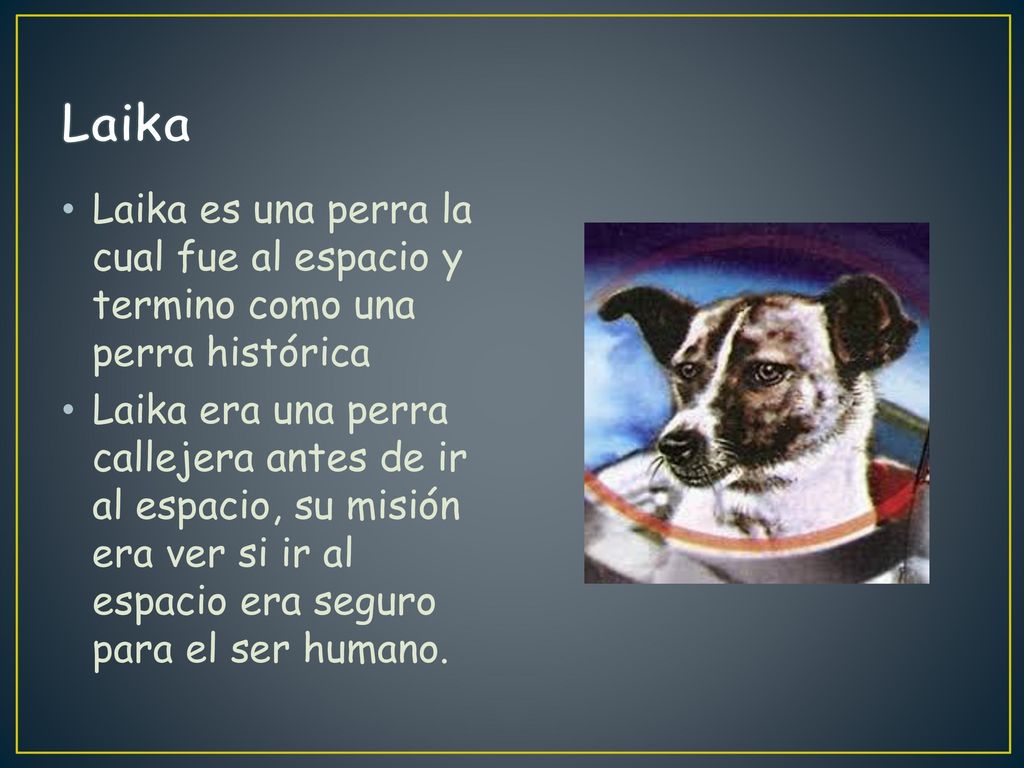 Laika

• Laika es una perra la cual fue al espacio y termino como una perra histórica
• Laika era una perra callejera antes de ir al espacio, su misión era ver si ir al espacio era seguro para el ser humano.